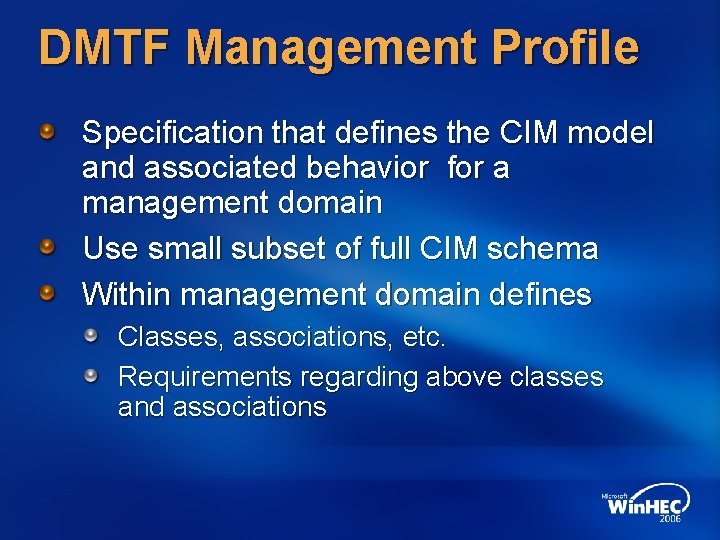 DMTF Management Profile

Specification that defines the CIM model and associated behavior  for a management domain

Use small subset of full CIM schema

Within management domain defines

Classes, associations, etc.

Requirements regarding above classes and associations

Microsoft WinHEC 2006